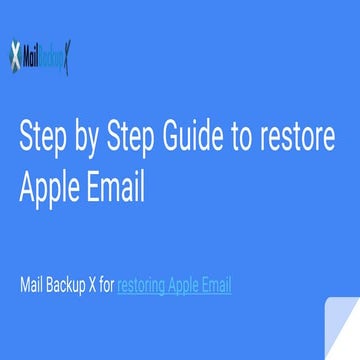 MailBackupX

Step by Step Guide to restore Apple Email

Mail Backup X for restoring Apple Email